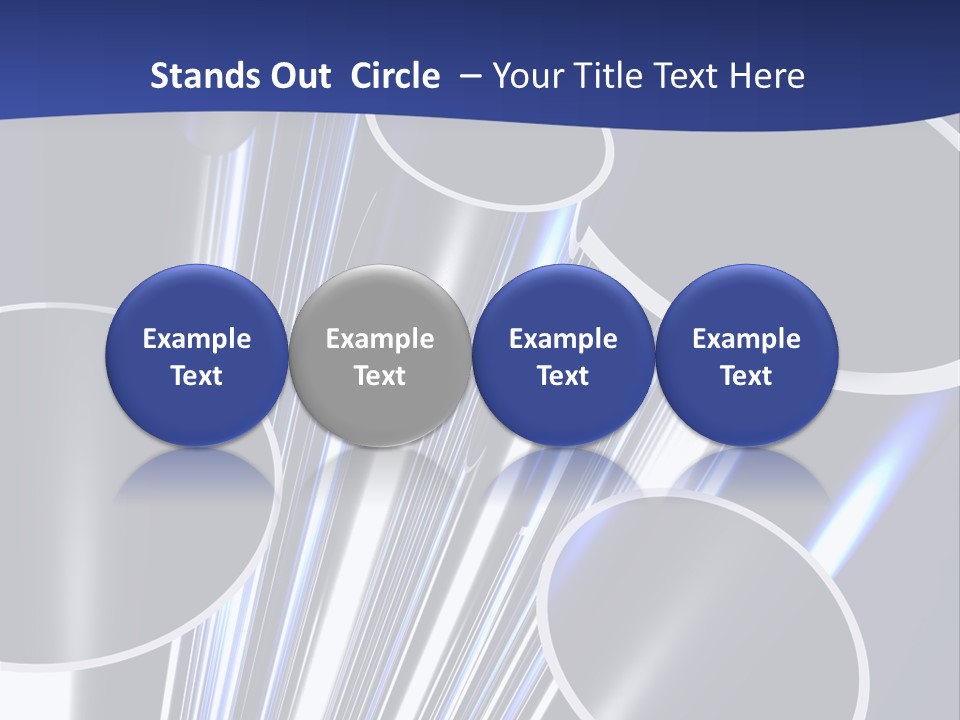 Stands Out Circle – Your Title Text Here

Example Text

Example Text

Example Text

Example Text